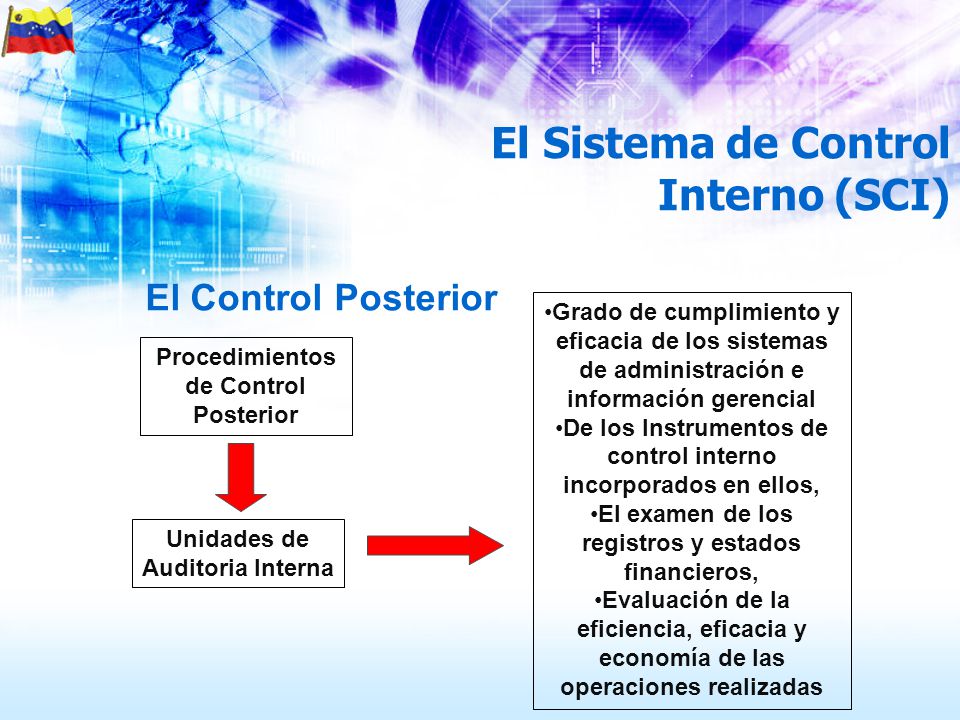 El Sistema de Control Interno (SCI)

El Control Posterior

Procedimientos de Control Posterior

Unidades de Auditoria Interna

•Grado de cumplimiento y eficacia de los sistemas de administración e información gerencial
•De los Instrumentos de control interno incorporados en ellos,
•El examen de los registros y estados financieros,
•Evaluación de la eficiencia, eficacia y economía de las operaciones realizadas